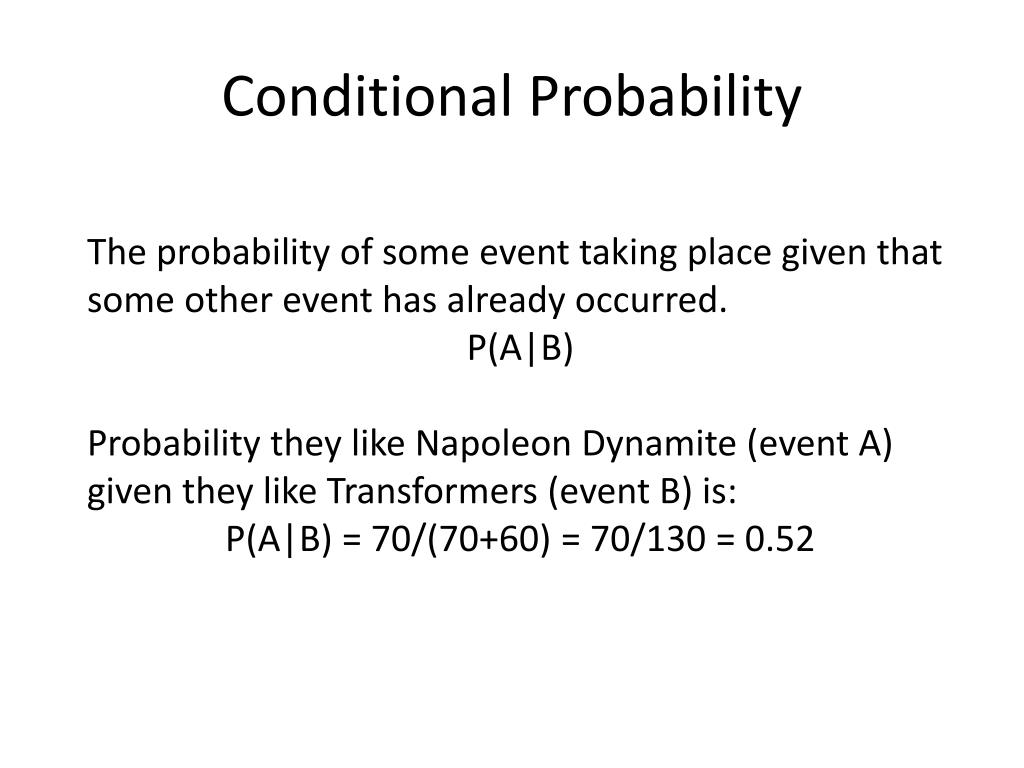 Conditional Probability

The probability of some event taking place given that some other event has already occurred.

$P(A|B)$

Probability they like Napoleon Dynamite (event A) given they like Transformers (event B) is:

$P(A|B) = 70/(70+60) = 70/130 = 0.52$